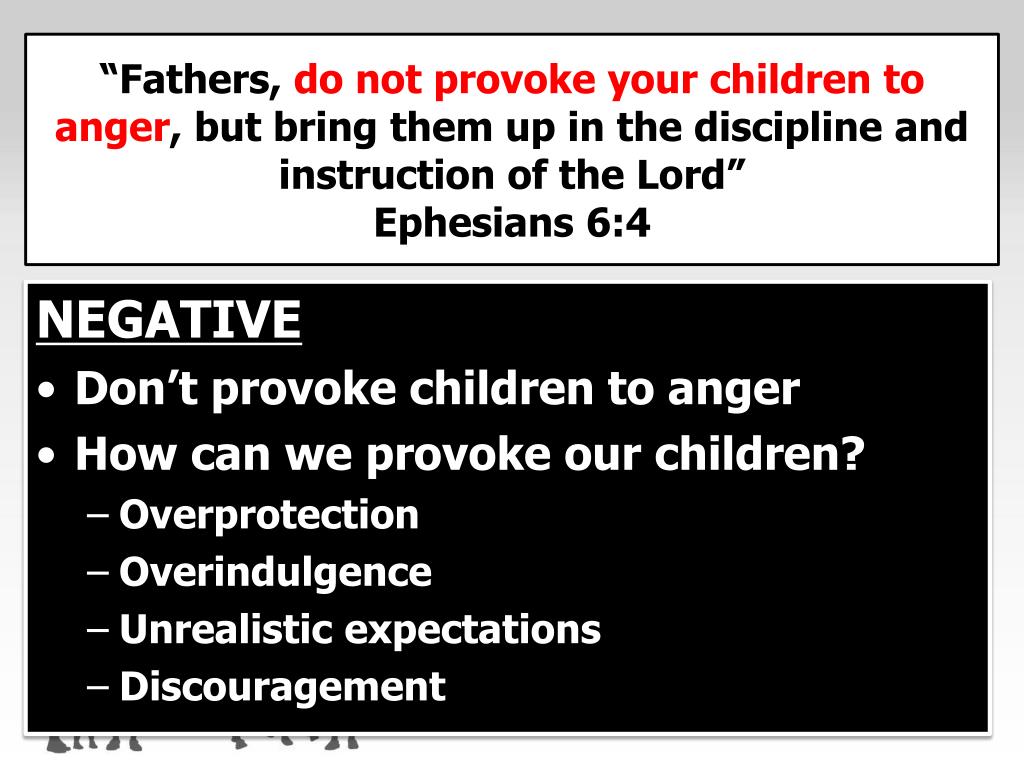 “Fathers, do not provoke your children to anger, but bring them up in the discipline and instruction of the Lord”
Ephesians 6:4

NEGATIVE

• Don’t provoke children to anger
• How can we provoke our children?
– Overprotection
– Overindulgence
– Unrealistic expectations
– Discouragement